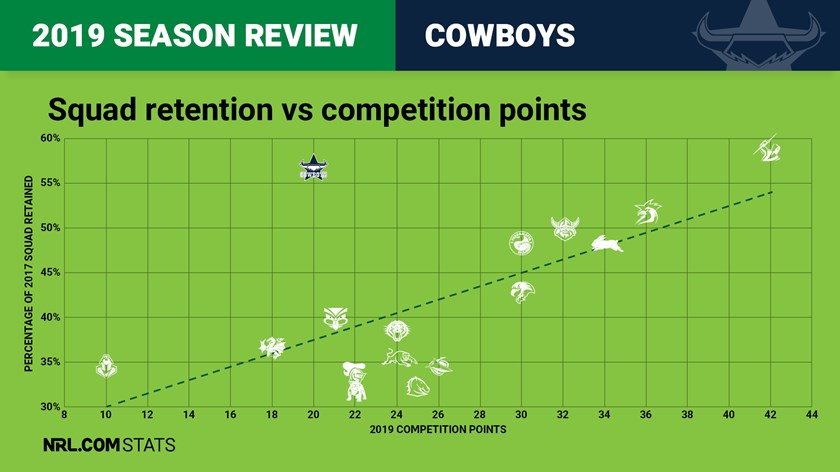 2019 SEASON REVIEW
COWBOYS

Squad retention vs competition points

PERCENTAGE OF 2017 SQUAD RETAINED
60%
55%
50%
45%
40%
35%
30%
8 10 12 14 16 18 20 22 24 26 28 30 32 34 36 38 40 42 44
2019 COMPETITION POINTS

NRL.COM STATS